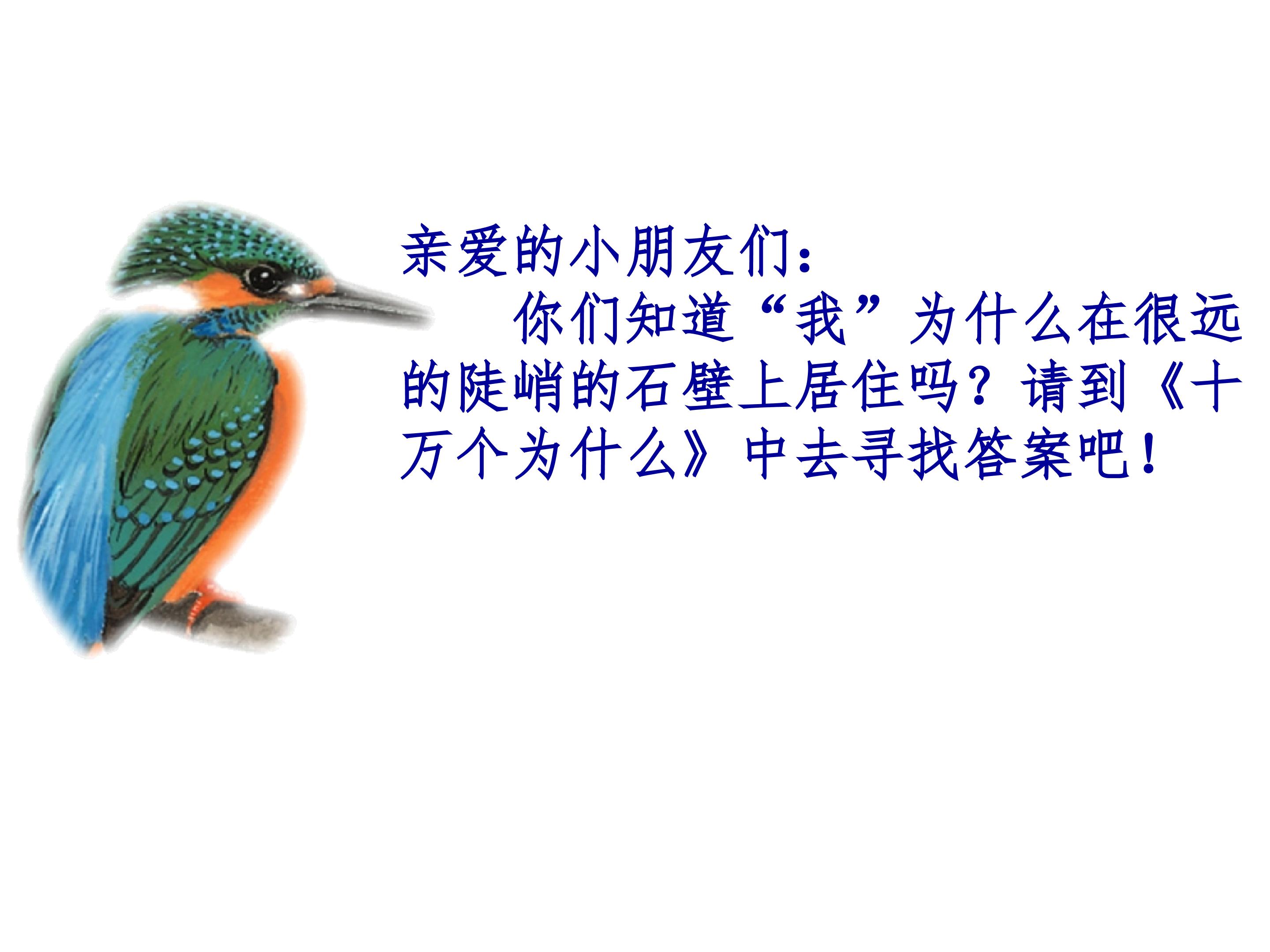 亲爱的小朋友们：

你们知道“我”为什么在很远的陡峭的石壁上居住吗？请到《十万个为什么》中去寻找答案吧！